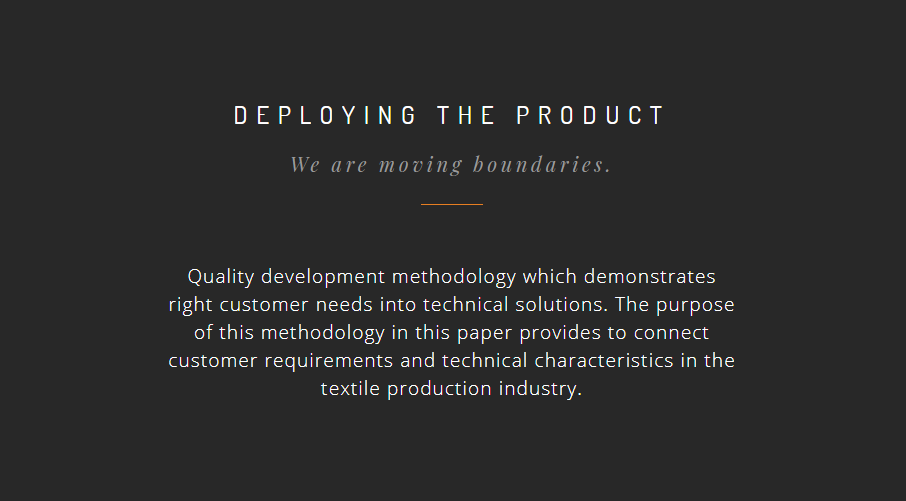 DEPLOYING THE PRODUCT

We are moving boundaries.

Quality development methodology which demonstrates right customer needs into technical solutions. The purpose of this methodology in this paper provides to connect customer requirements and technical characteristics in the textile production industry.